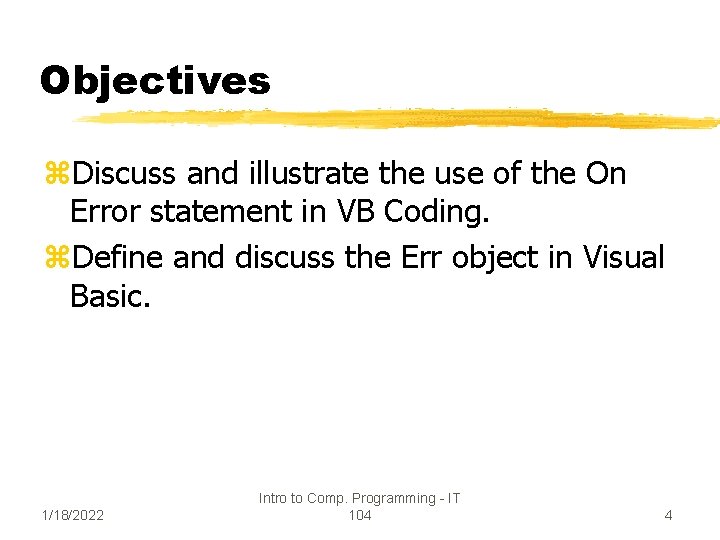 Objectives

⌘Discuss and illustrate the use of the On Error statement in VB Coding.

⌘Define and discuss the Err object in Visual Basic.

1/18/2022

Intro to Comp. Programming - IT 104

4